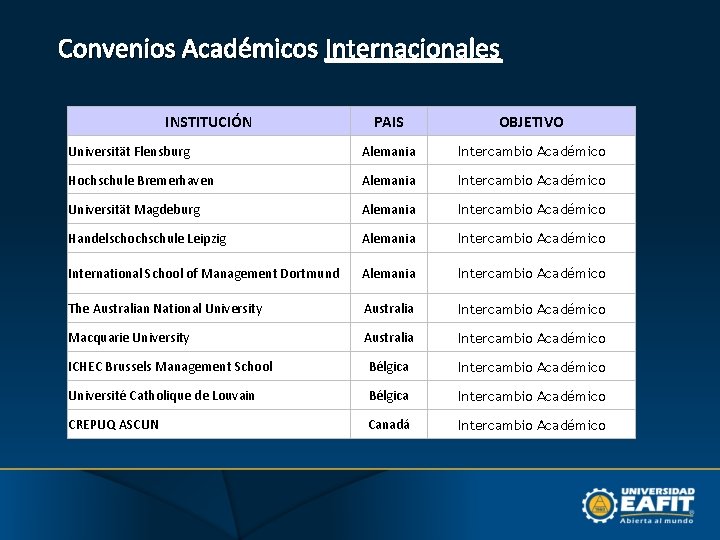 Convenios Académicos Internacionales

| INSTITUCIÓN | PAIS | OBJETIVO |
|---|---|---|
| Universität Flensburg | Alemania | Intercambio Académico |
| Hochschule Bremerhaven | Alemania | Intercambio Académico |
| Universität Magdeburg | Alemania | Intercambio Académico |
| Handelschochschule Leipzig | Alemania | Intercambio Académico |
| International School of Management Dortmund | Alemania | Intercambio Académico |
| The Australian National University | Australia | Intercambio Académico |
| Macquarie University | Australia | Intercambio Académico |
| ICHEC Brussels Management School | Bélgica | Intercambio Académico |
| Université Catholique de Louvain | Bélgica | Intercambio Académico |
| CREPUQ ASCUN | Canadá | Intercambio Académico |

UNIVERSIDAD EAFIT Abierta al mundo